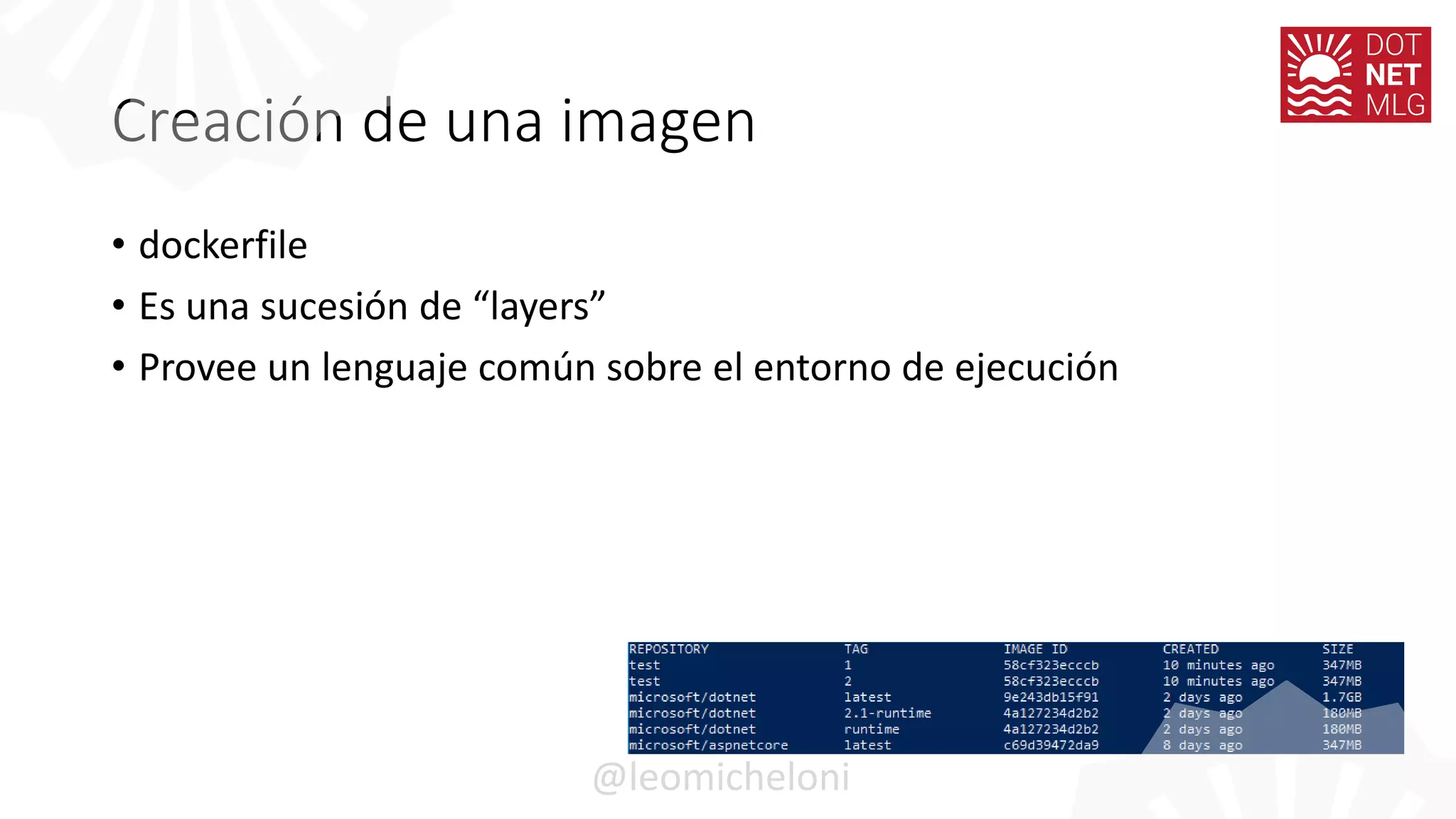 DOT
NET
MLG

Creación de una imagen

• dockerfile
• Es una sucesión de “layers”
• Provee un lenguaje común sobre el entorno de ejecución

| REPOSITORY | TAG | IMAGE ID | CREATED | SIZE |
|---|---|---|---|---|
| test | 1 | 58cf323ecccb | 10 minutes ago | 347MB |
| test | 2 | 58cf323ecccb | 10 minutes ago | 347MB |
| microsoft/dotnet | latest | 9e243db15f91 | 2 days ago | 1.7GB |
| microsoft/dotnet | 2.1-runtime | 4a127234d2b2 | 2 days ago | 180MB |
| microsoft/dotnet | runtime | 4a127234d2b2 | 2 days ago | 180MB |
| microsoft/aspnetcore | latest | c69d39472da9 | 8 days ago | 347MB |

@leomicheloni